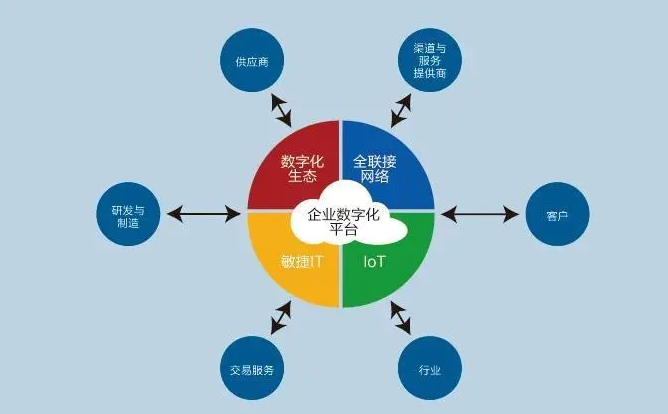 供应商

渠道与服务提供商

数字化生态

全联接网络

研发与制造

企业数字化平台

客户

敏捷IT

IoT

交易服务

行业